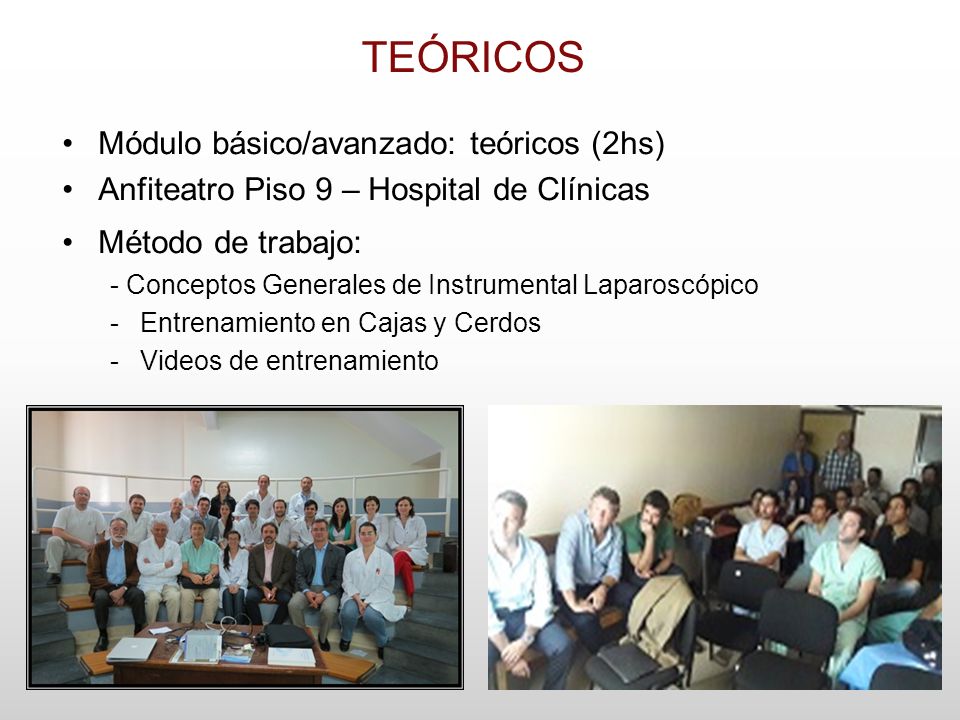 TEÓRICOS

• Módulo básico/avanzado: teóricos (2hs)
• Anfiteatro Piso 9 – Hospital de Clínicas
• Método de trabajo:
- Conceptos Generales de Instrumental Laparoscópico
- Entrenamiento en Cajas y Cerdos
- Videos de entrenamiento